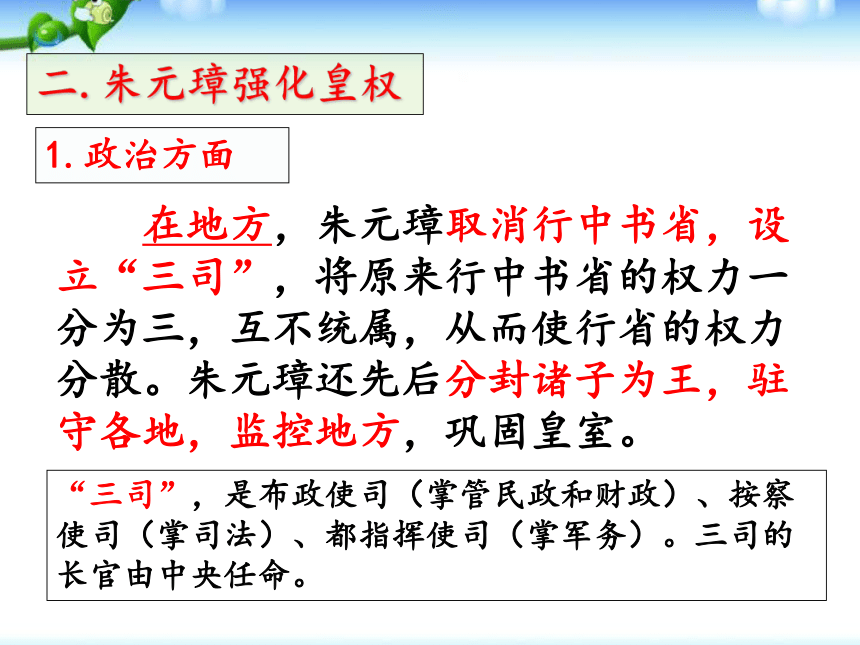 二. 朱元璋强化皇权

1. 政治方面

在地方，朱元璋取消行中书省，设立“三司”，将原来行中书省的权力一分为三，互不统属，从而使行省的权力分散。朱元璋还先后分封诸子为王，驻守各地，监控地方，巩固皇室。

“三司”，是布政使司（掌管民政和财政）、按察使司（掌司法）、都指挥使司（掌军务）。三司的长官由中央任命。